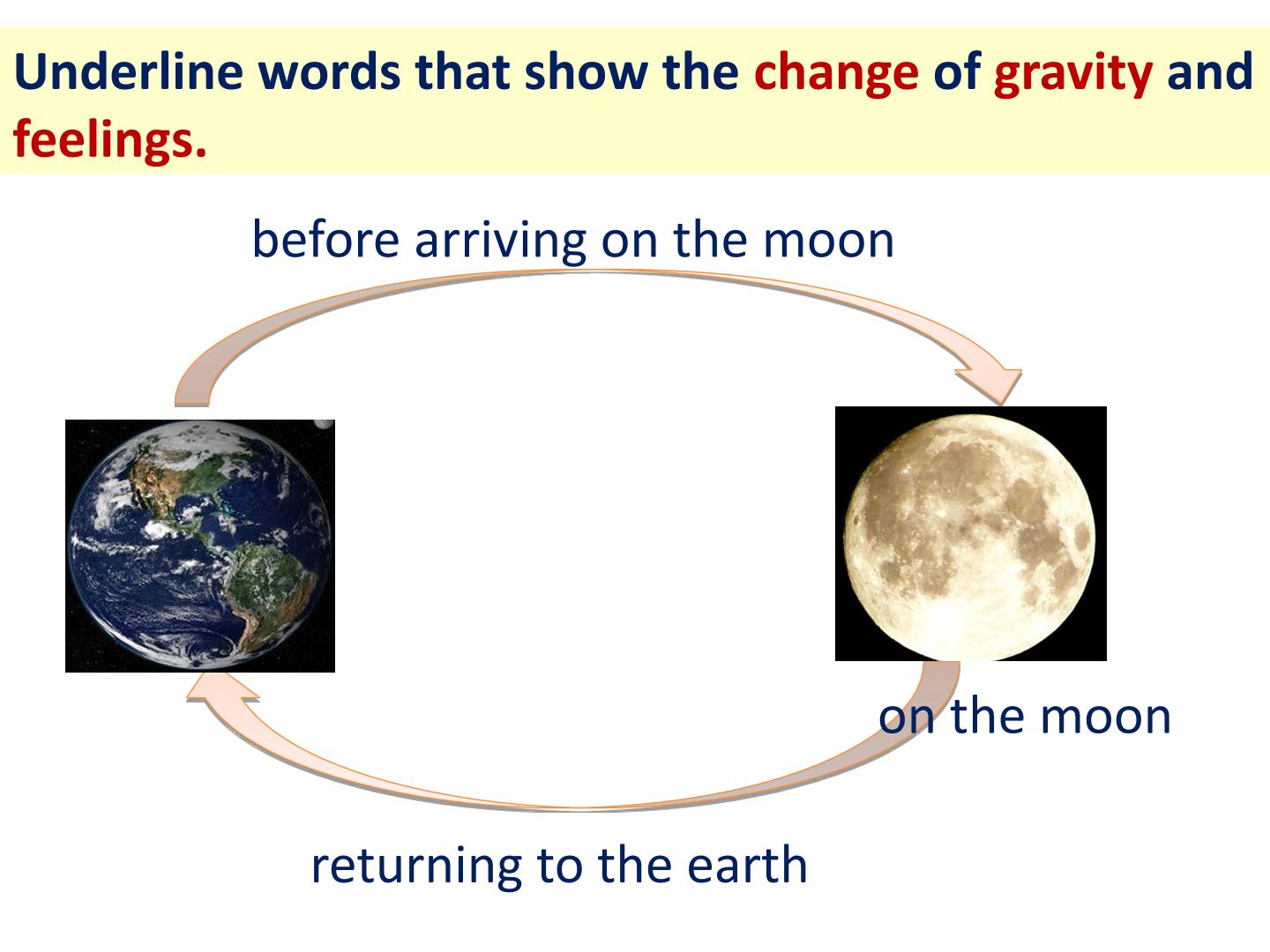 Underline words that show the change of gravity and feelings.

before arriving on the moon

on the moon

returning to the earth